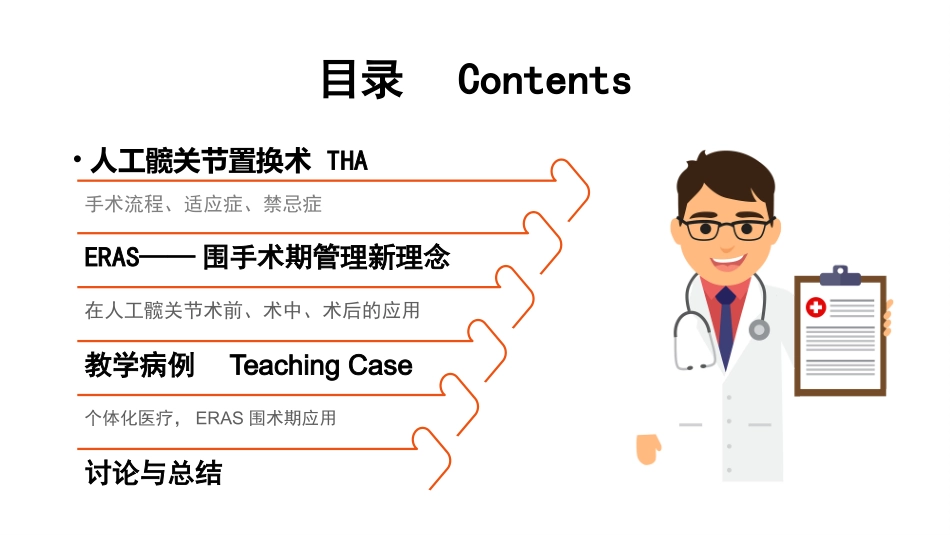 目录　Contents

• 人工髋关节置换术 THA

手术流程、适应症、禁忌症

ERAS—— 围手术期管理新理念

在人工髋关节术前、术中、术后的应用

教学病例　Teaching Case

个体化医疗， ERAS 围术期应用

讨论与总结